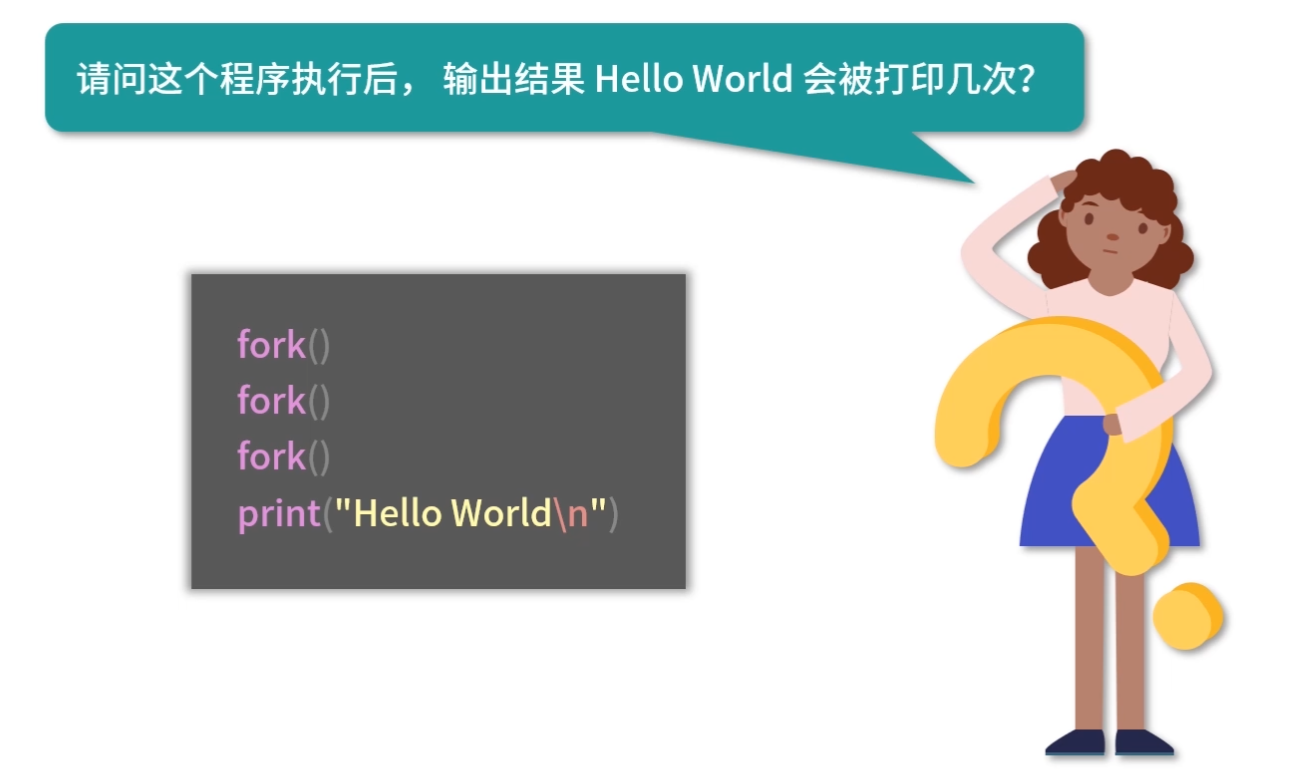 请问这个程序执行后， 输出结果 Hello World 会被打印几次?

fork()
fork()
fork()
print("Hello World\n")